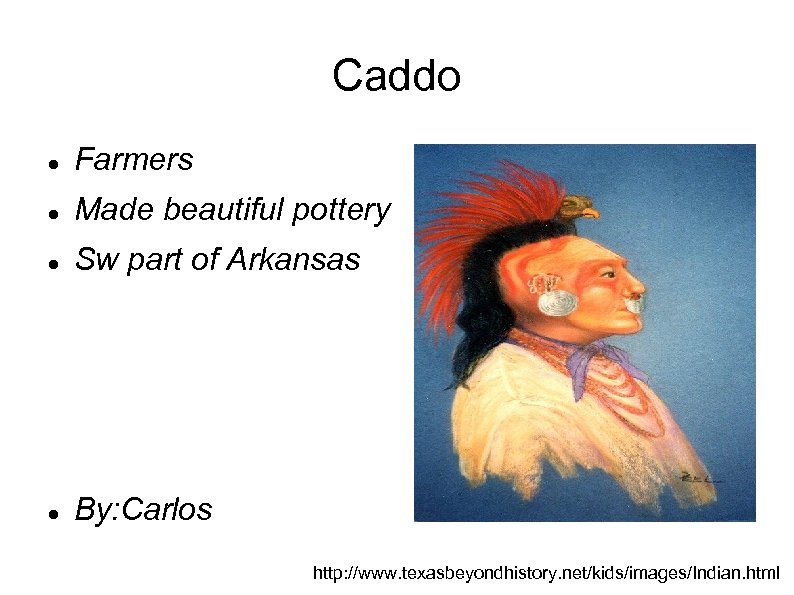 Caddo

- Farmers
- Made beautiful pottery
- Sw part of Arkansas

- By:Carlos

http://www.texasbeyondhistory.net/kids/images/Indian.html